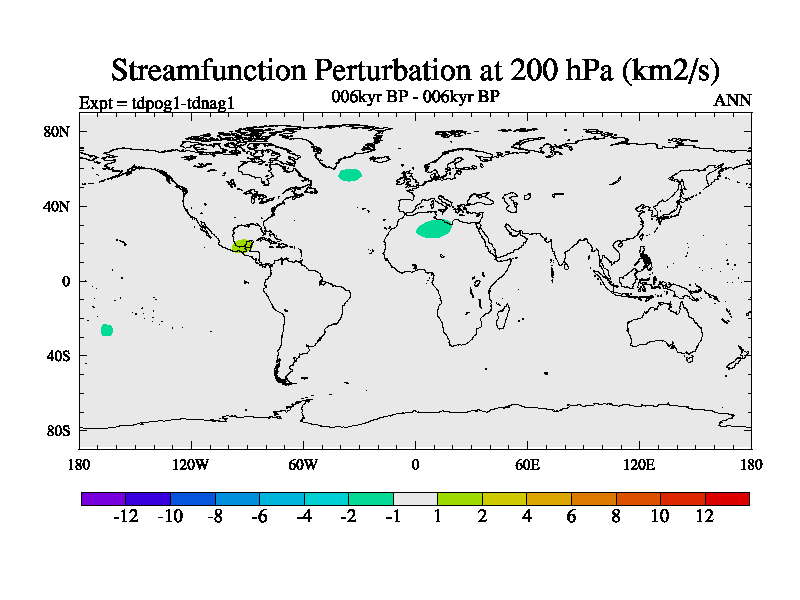 Streamfunction Perturbation at 200 hPa (km2/s)

Expt = tdpog1-tdnag1

006kyr BP - 006kyr BP

ANN

80N

40N

0

40S

80S

180

120W

60W

0

60E

120E

180

-12

-10

-8

-6

-4

-2

-1

1

2

4

6

8

10

12